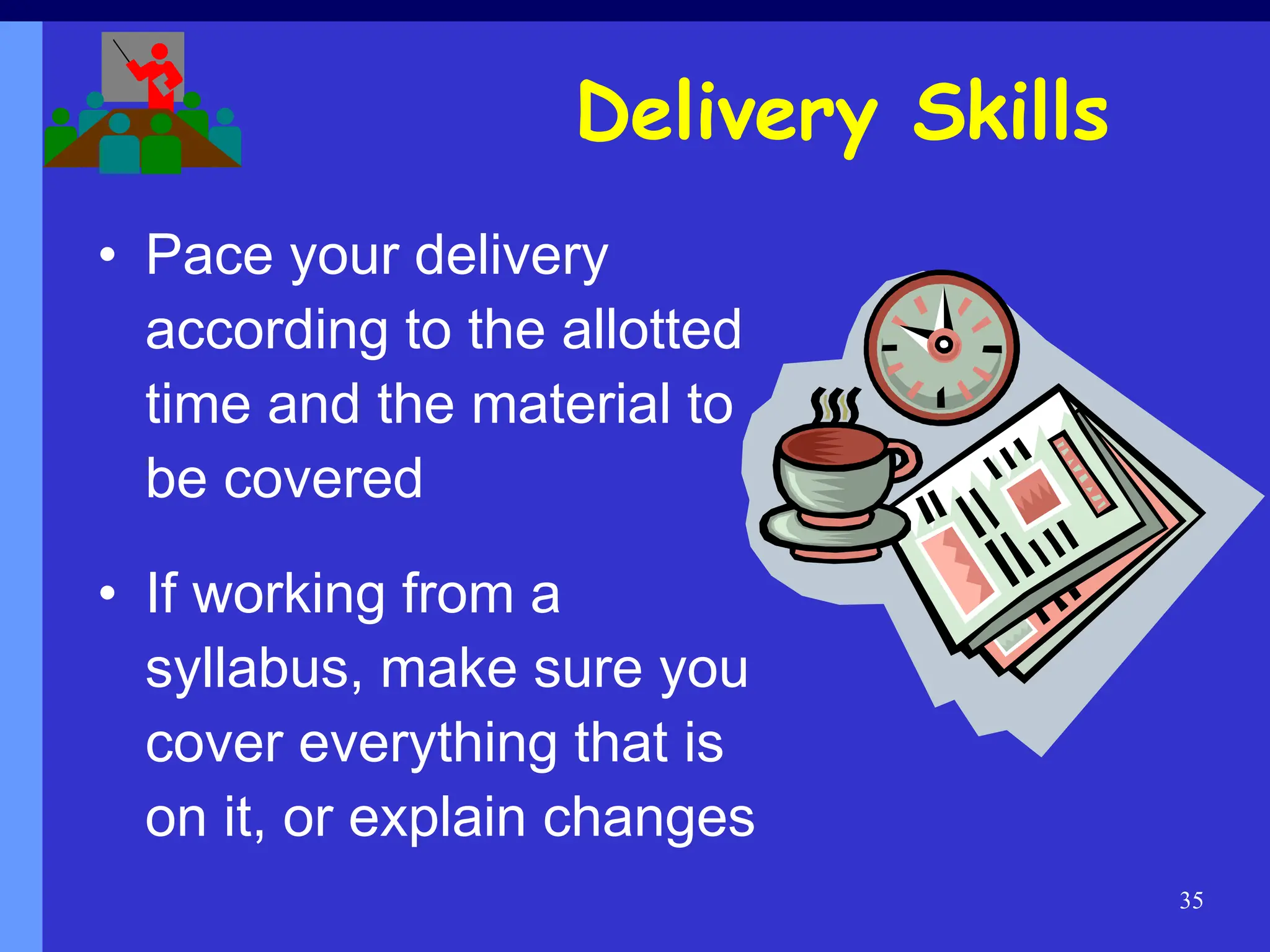 Delivery Skills

• Pace your delivery according to the allotted time and the material to be covered

• If working from a syllabus, make sure you cover everything that is on it, or explain changes

35